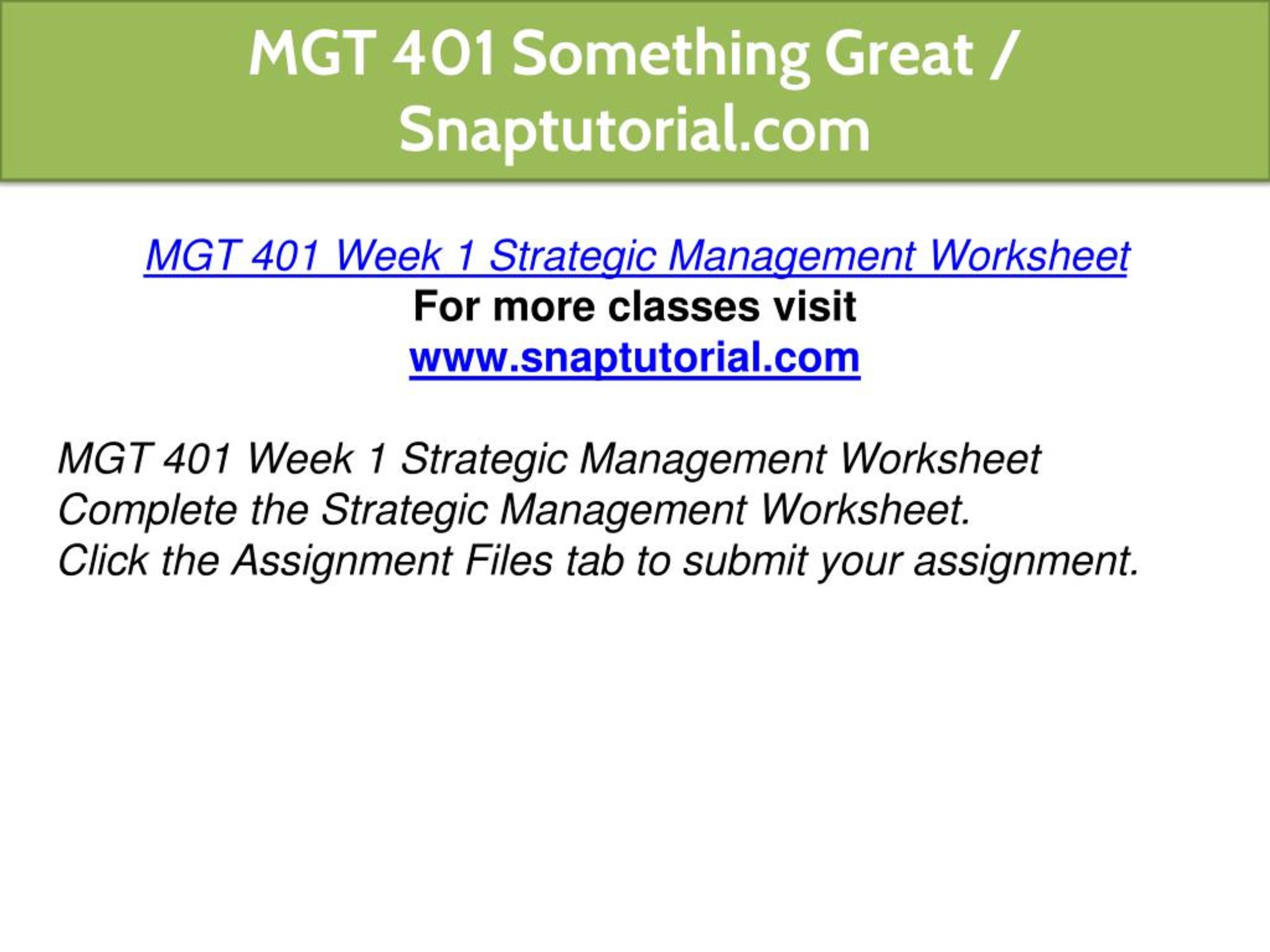 MGT 401 Something Great / Snaptutorial.com

MGT 401 Week 1 Strategic Management Worksheet
For more classes visit
www.snaptutorial.com

MGT 401 Week 1 Strategic Management Worksheet
Complete the Strategic Management Worksheet.
Click the Assignment Files tab to submit your assignment.